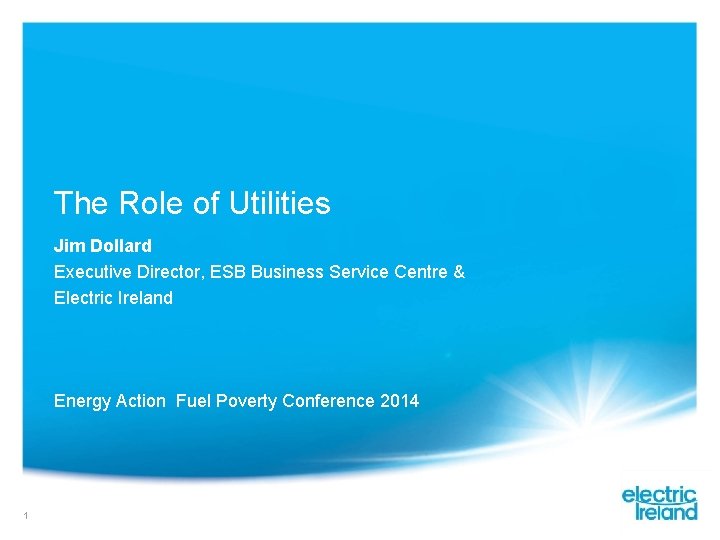 The Role of Utilities

Jim Dollard
Executive Director, ESB Business Service Centre & Electric Ireland

Energy Action  Fuel Poverty Conference 2014

1

electric Ireland